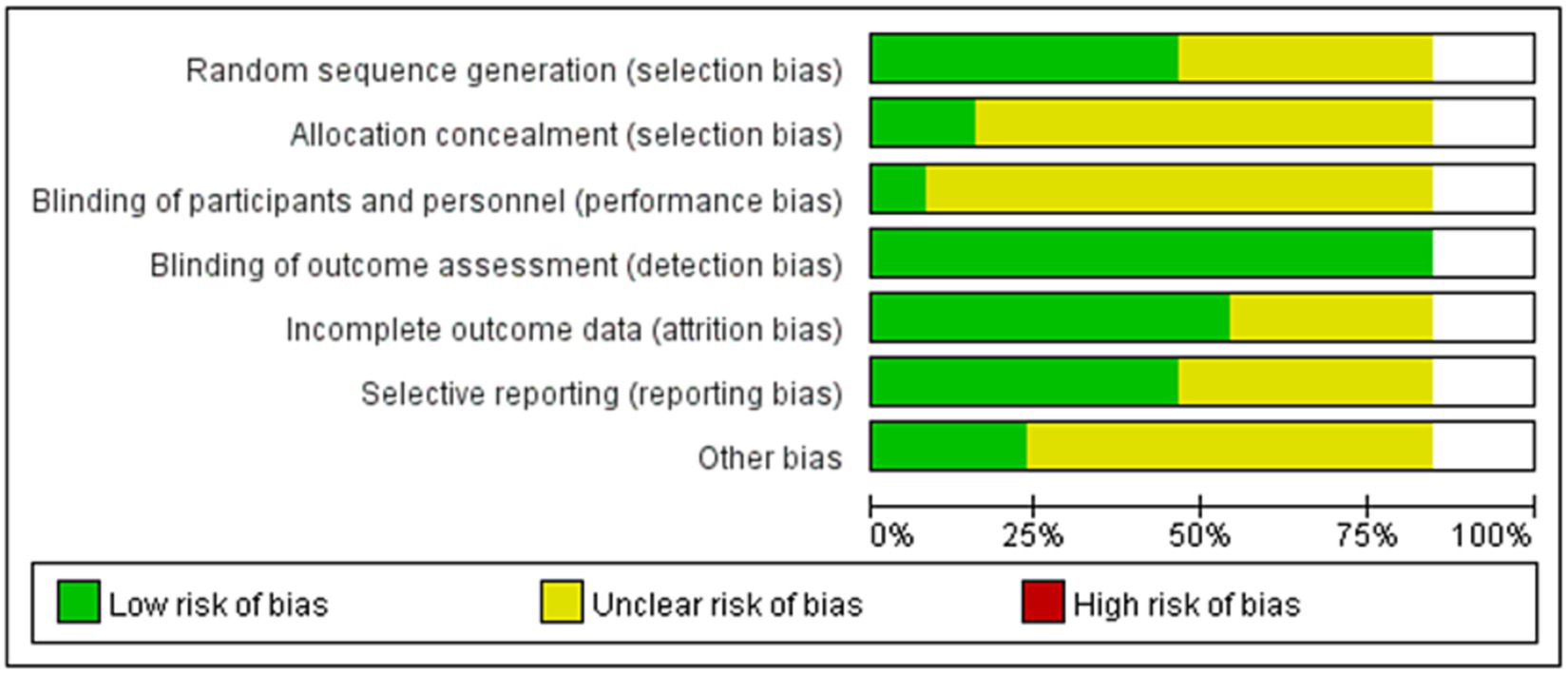 Random sequence generation (selection bias)
Allocation concealment (selection bias)
Blinding of participants and personnel (performance bias)
Blinding of outcome assessment (detection bias)
Incomplete outcome data (attrition bias)
Selective reporting (reporting bias)
Other bias

0% 25% 50% 75% 100%

Low risk of bias
Unclear risk of bias
High risk of bias